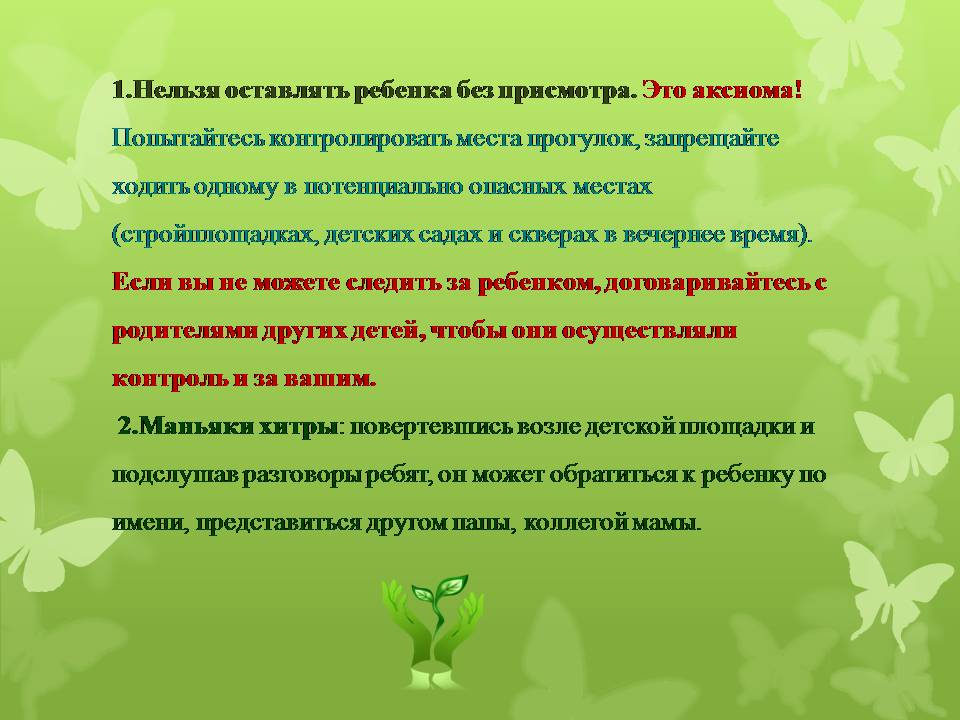 1.Нельзя оставлять ребенка без присмотра. Это аксиома! Попытайтесь контролировать места прогулок, запрещайте ходить одному в потенциально опасных местах (стройплощадках, детских садах и скверах в вечернее время). Если вы не можете следить за ребенком, договаривайтесь с родителями других детей, чтобы они осуществляли контроль и за вашим.

2.Маньяки хитры: повертевшись возле детской площадки и подслушав разговоры ребят, он может обратиться к ребенку по имени, представиться другом папы, коллегой мамы.